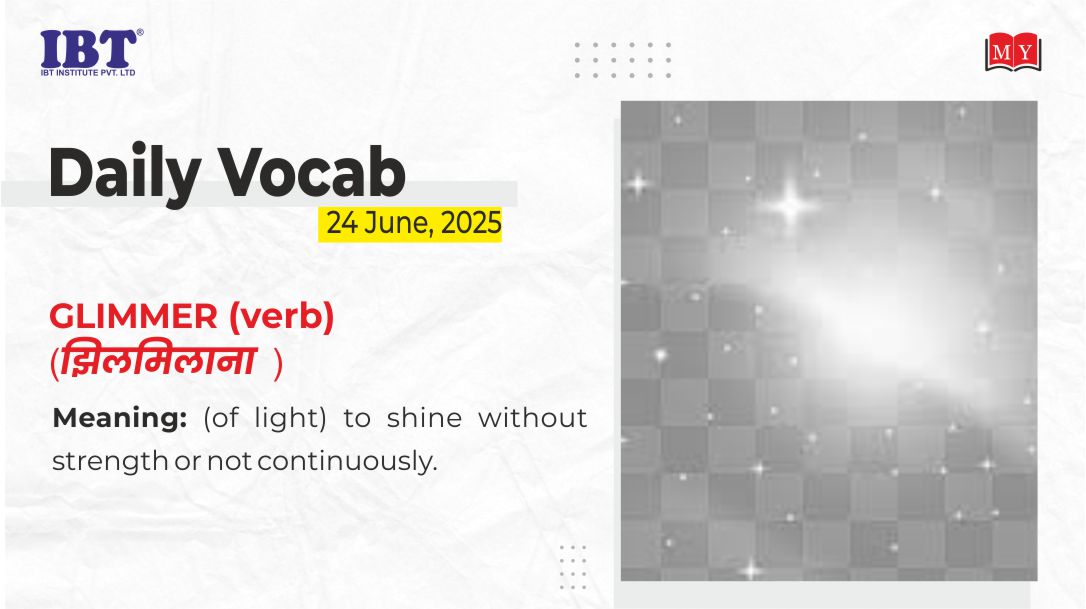 IBT®
IBT INSTITUTE PVT. LTD

MY

Daily Vocab
24 June, 2025

GLIMMER (verb)
(झिलमिलाना )

Meaning: (of light) to shine without strength or not continuously.